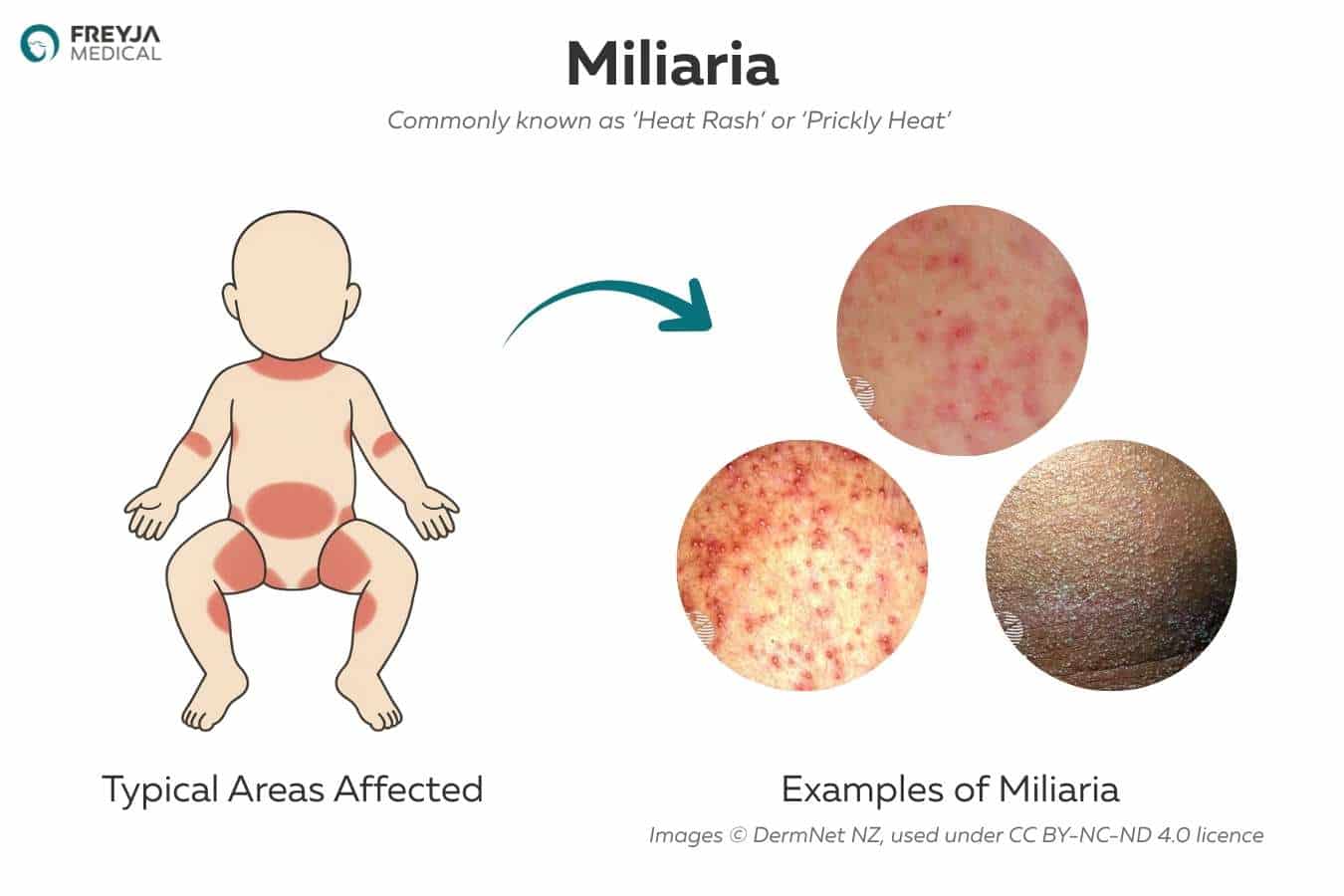 FREYJA MEDICAL

Miliaria

Commonly known as 'Heat Rash' or 'Prickly Heat'

Typical Areas Affected

Examples of Miliaria

Images © DermNet NZ, used under CC BY-NC-ND 4.0 licence